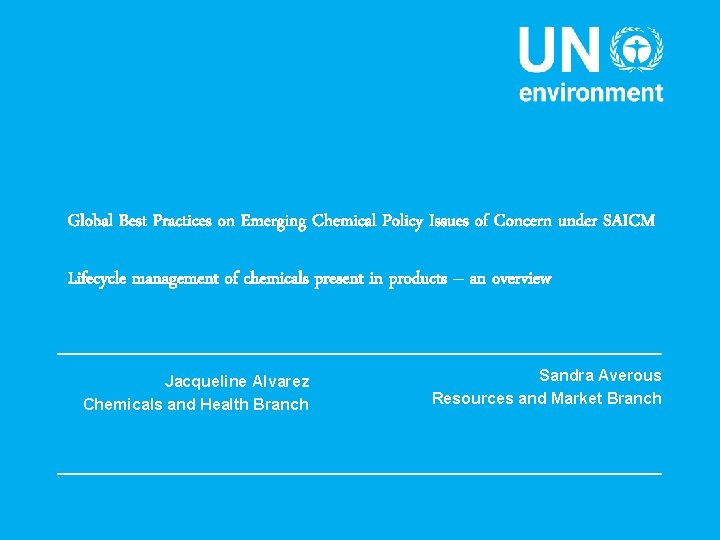 UN environment

Global Best Practices on Emerging Chemical Policy Issues of Concern under SAICM

Lifecycle management of chemicals present in products – an overview

Jacqueline Alvarez
Chemicals and Health Branch

Sandra Averous
Resources and Market Branch